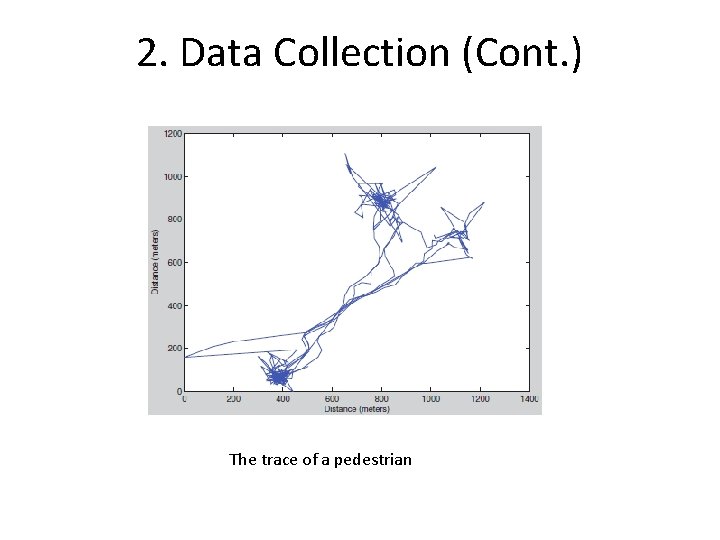 2. Data Collection (Cont.)

1200
1000
800
600
400
200
0
Distance (meters)
0
200
400
600
800
1000
1200
1400
Distance (meters)

The trace of a pedestrian